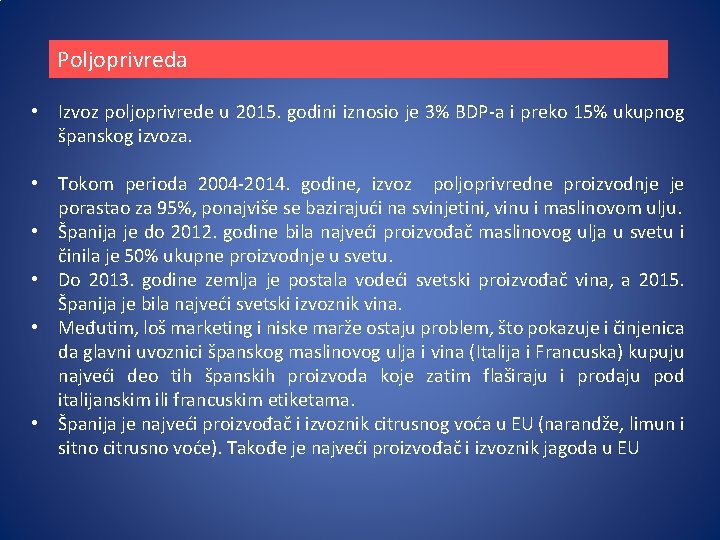 Poljoprivreda

• Izvoz poljoprivrede u 2015. godini iznosio je 3% BDP-a i preko 15% ukupnog španskog izvoza.

• Tokom perioda 2004-2014. godine, izvoz poljoprivredne proizvodnje je porastao za 95%, ponajviše se bazirajući na svinjetini, vinu i maslinovom ulju.
• Španija je do 2012. godine bila najveći proizvođač maslinovog ulja u svetu i činila je 50% ukupne proizvodnje u svetu.
• Do 2013. godine zemlja je postala vodeći svetski proizvođač vina, a 2015. Španija je bila najveći svetski izvoznik vina.
• Međutim, loš marketing i niske marže ostaju problem, što pokazuje i činjenica da glavni uvoznici španskog maslinovog ulja i vina (Italija i Francuska) kupuju najveći deo tih španskih proizvoda koje zatim flaširaju i prodaju pod italijanskim ili francuskim etiketama.
• Španija je najveći proizvođač i izvoznik citrusnog voća u EU (narandže, limun i sitno citrusno voće). Takođe je najveći proizvođač i izvoznik jagoda u EU